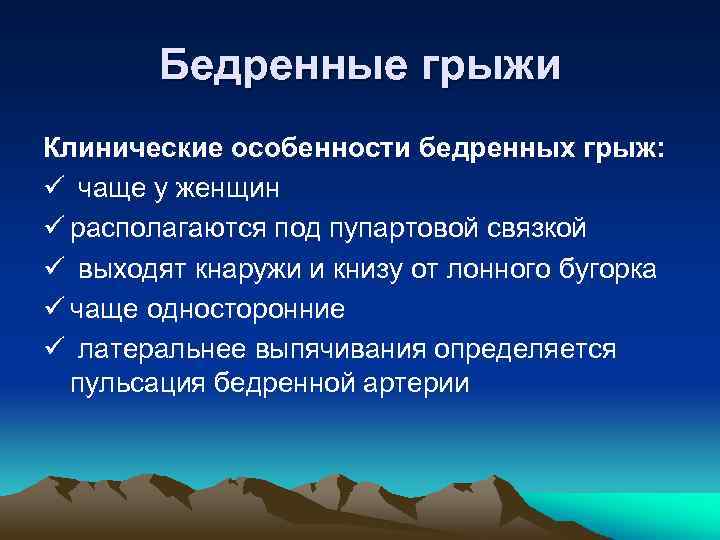 Бедренные грыжи

Клинические особенности бедренных грыж:
✓ чаще у женщин
✓ располагаются под пупартовой связкой
✓ выходят кнаружи и книзу от лонного бугорка
✓ чаще односторонние
✓ латеральнее выпячивания определяется пульсация бедренной артерии